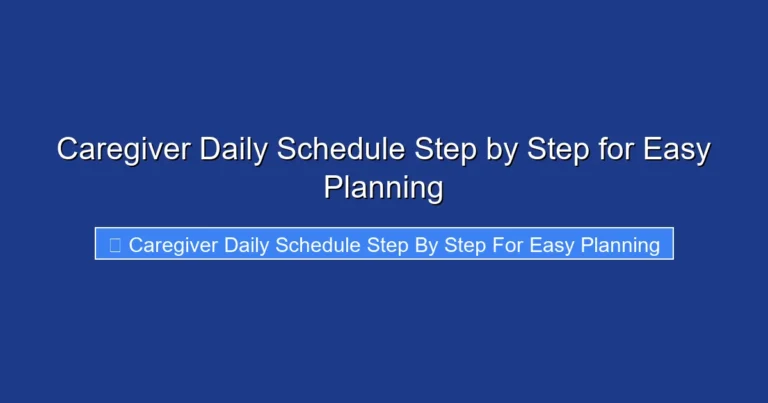 Caregiver Daily Schedule Step by Step for Easy Planning

Caregiver Daily Schedule Step By Step For Easy Planning